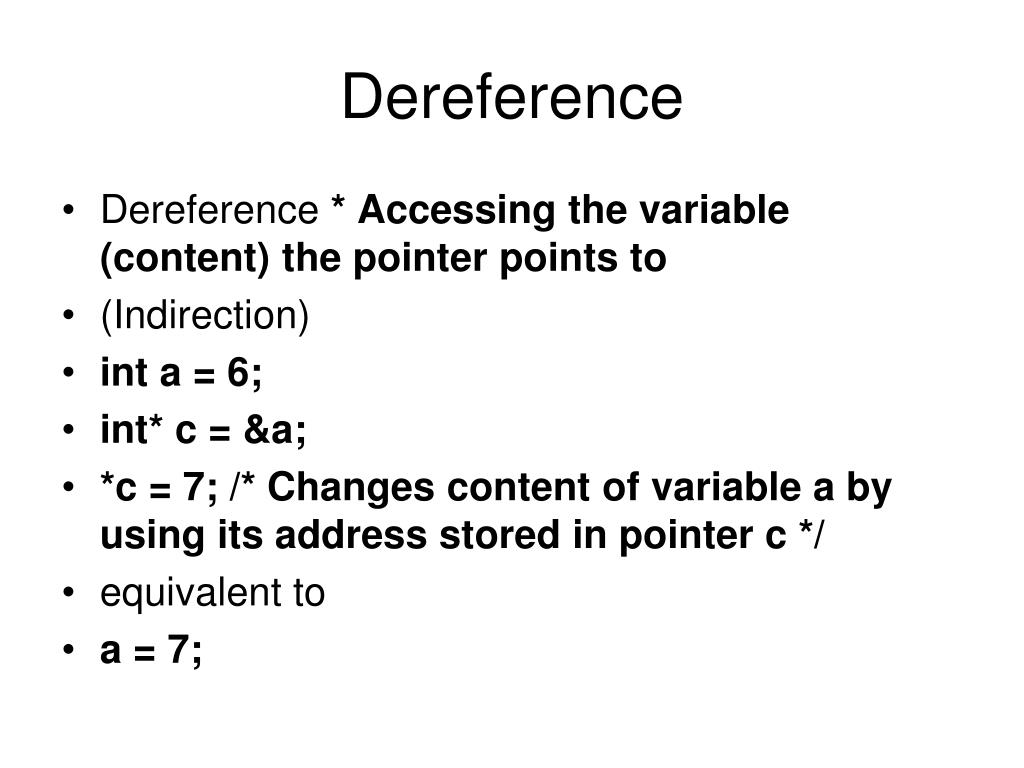 Dereference

• Dereference * Accessing the variable (content) the pointer points to
• (Indirection)
• int a = 6;
• int* c = &a;
• *c = 7; /* Changes content of variable a by using its address stored in pointer c */
• equivalent to
• a = 7;